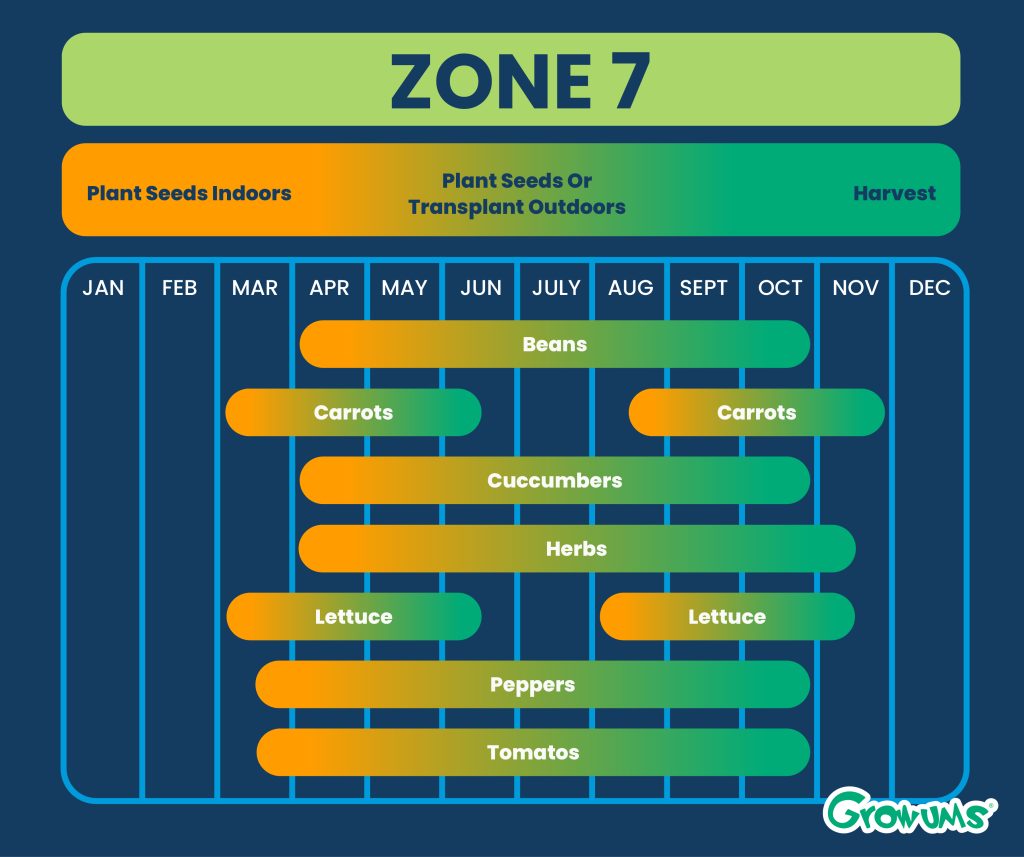 ZONE 7

Plant Seeds Indoors
Plant Seeds Or Transplant Outdoors
Harvest

JAN FEB MAR APR MAY JUN JULY AUG SEPT OCT NOV DEC

Beans
Carrots
Carrots
Cuccumbers
Herbs
Lettuce
Lettuce
Peppers
Tomatos

Growums®